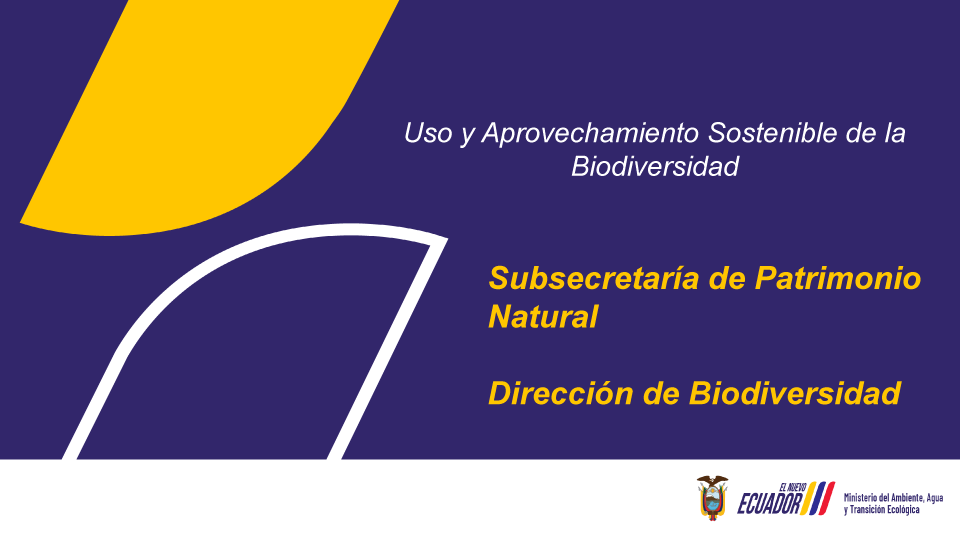 Uso y Aprovechamiento Sostenible de la Biodiversidad

Subsecretaría de Patrimonio Natural

Dirección de Biodiversidad

EL NUEVO ECUADOR

Ministerio del Ambiente, Agua y Transición Ecológica